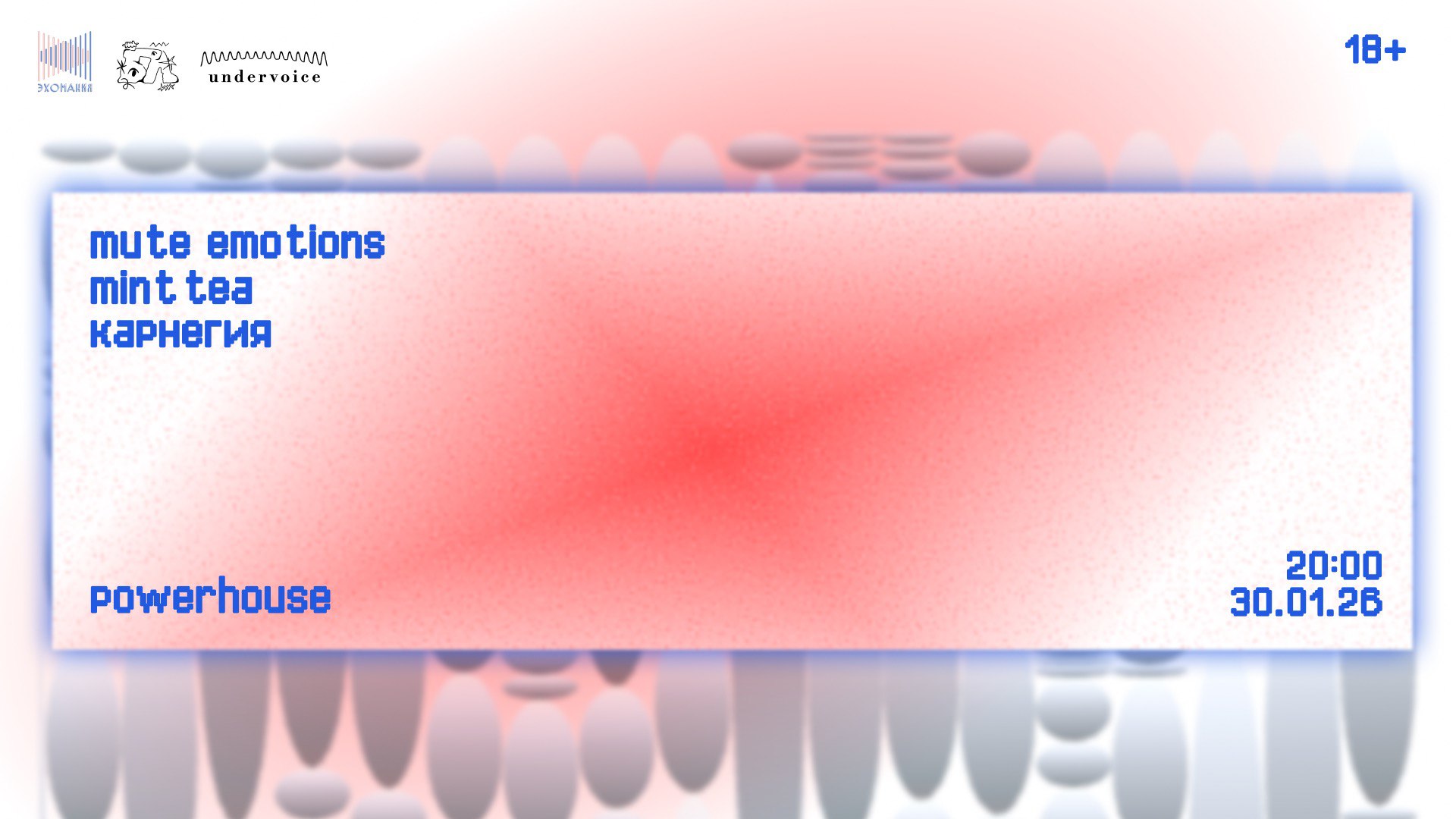 ЭХОМАНИЯ

undervoice

18+

mute emotions
mint tea
карнегия

powerhouse

20:00
30.01.26